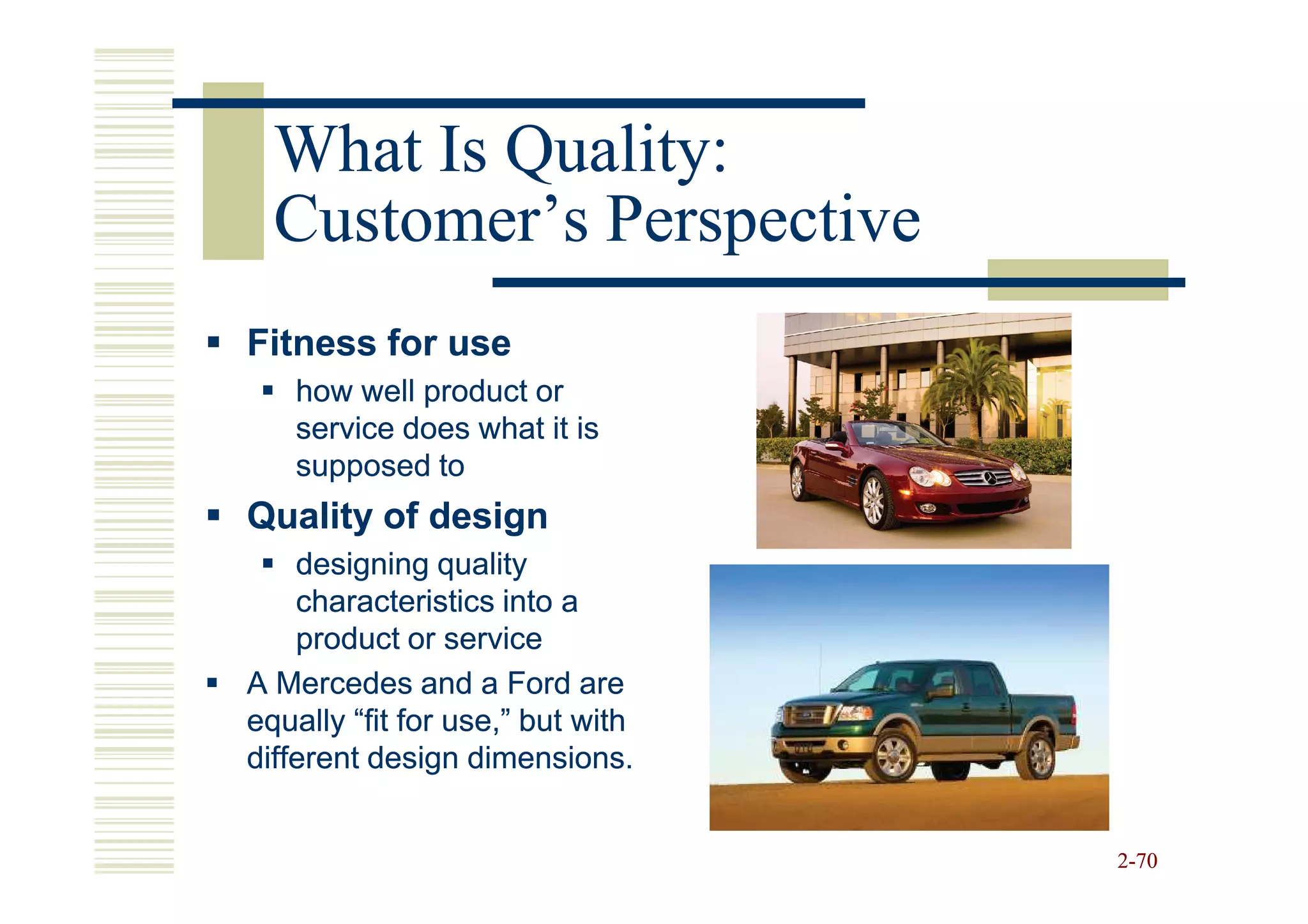 What Is Quality: Customer’s Perspective

▪ Fitness for use
▪ how well product or service does what it is supposed to
▪ Quality of design
▪ designing quality characteristics into a product or service
▪ A Mercedes and a Ford are equally “fit for use,” but with different design dimensions.

2-70